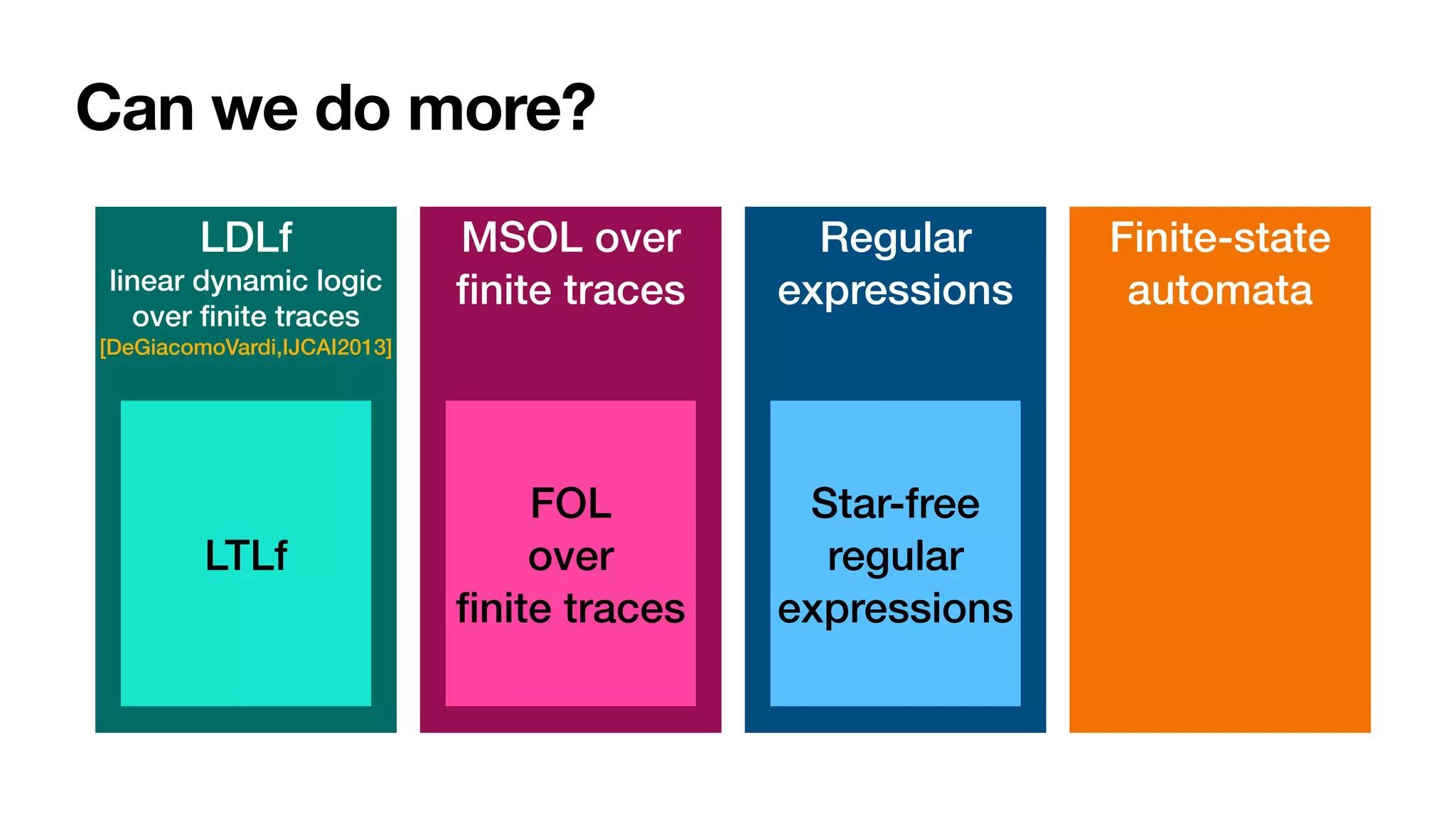 Can we do more?

LDLf
linear dynamic logic over finite traces
[DeGiacomoVardi,IJCAI2013]

LTLf

MSOL over finite traces

FOL over finite traces

Regular expressions

Star-free regular expressions

Finite-state automata